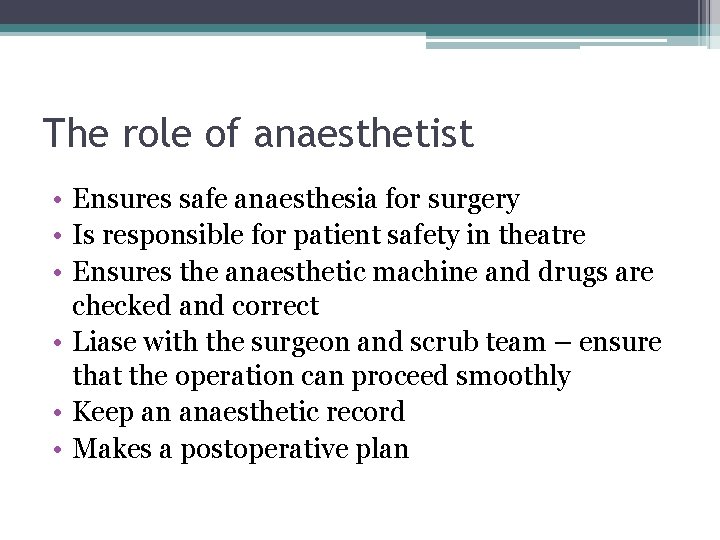 The role of anaesthetist

• Ensures safe anaesthesia for surgery
• Is responsible for patient safety in theatre
• Ensures the anaesthetic machine and drugs are checked and correct
• Liase with the surgeon and scrub team – ensure that the operation can proceed smoothly
• Keep an anaesthetic record
• Makes a postoperative plan